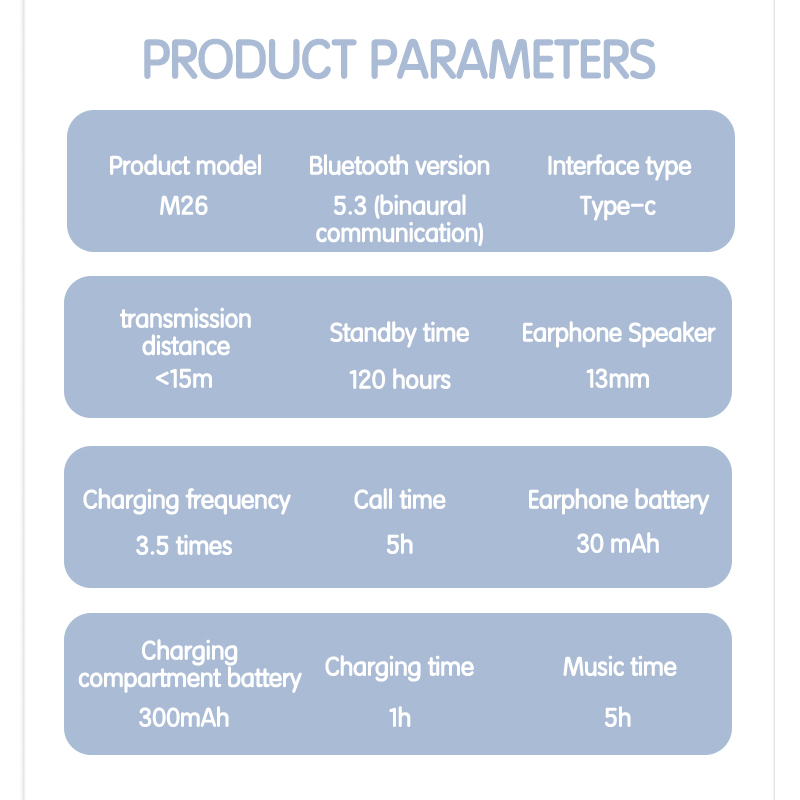 PRODUCT PARAMETERS

| Product model | Bluetooth version | Interface type |
|---|---|---|
| M26 | 5.3 (binaural communication) | Type-c |

| transmission distance | Standby time | Earphone Speaker |
|---|---|---|
| <15m | 120 hours | 13mm |

| Charging frequency | Call time | Earphone battery |
|---|---|---|
| 3.5 times | 5h | 30 mAh |

| Charging compartment battery | Charging time | Music time |
|---|---|---|
| 300mAh | 1h | 5h |